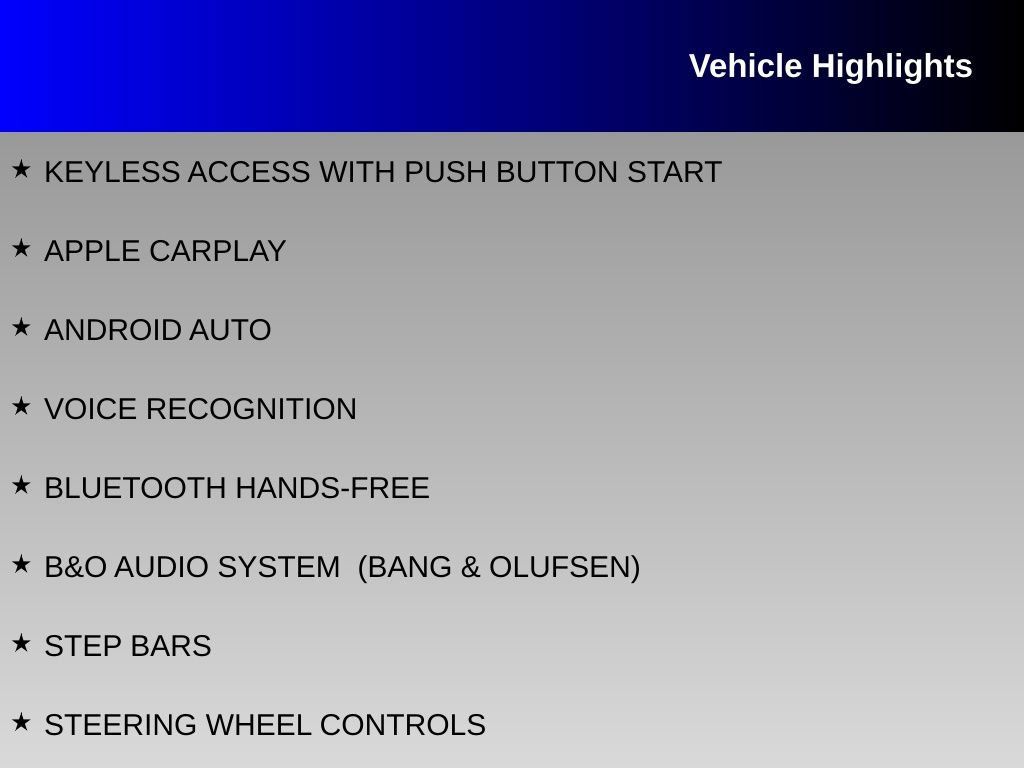 Vehicle Highlights

★ KEYLESS ACCESS WITH PUSH BUTTON START

★ APPLE CARPLAY

★ ANDROID AUTO

★ VOICE RECOGNITION

★ BLUETOOTH HANDS-FREE

★ B&O AUDIO SYSTEM (BANG & OLUFSEN)

★ STEP BARS

★ STEERING WHEEL CONTROLS